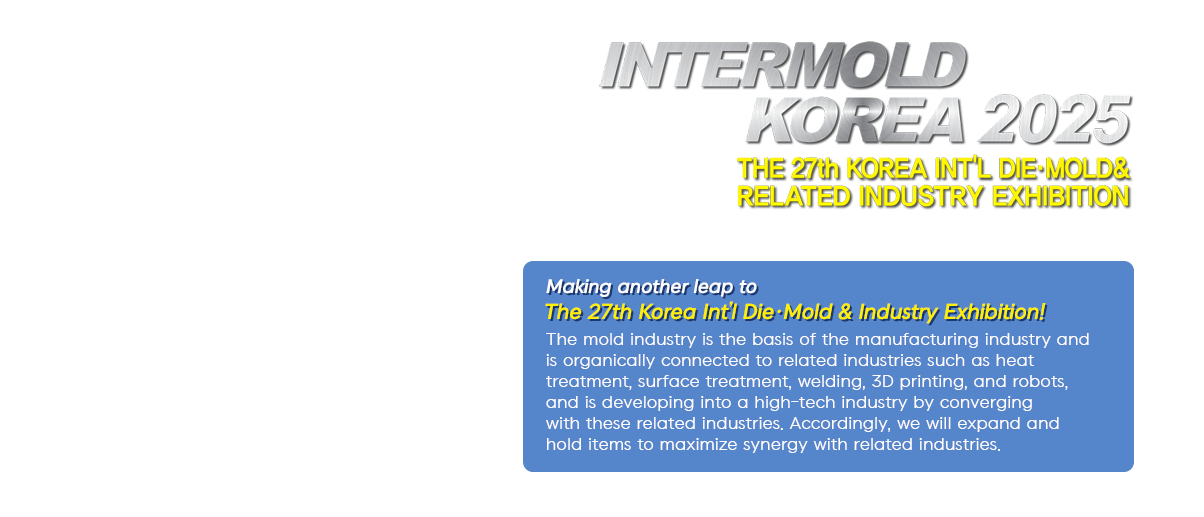 INTERMOLD KOREA 2025
THE 27th KOREA INT'L DIE·MOLD& RELATED INDUSTRY EXHIBITION

Making another leap to
The 27th Korea Int'l Die·Mold & Industry Exhibition!
The mold industry is the basis of the manufacturing industry and is organically connected to related industries such as heat treatment, surface treatment, welding, 3D printing, and robots, and is developing into a high-tech industry by converging with these related industries. Accordingly, we will expand and hold items to maximize synergy with related industries.